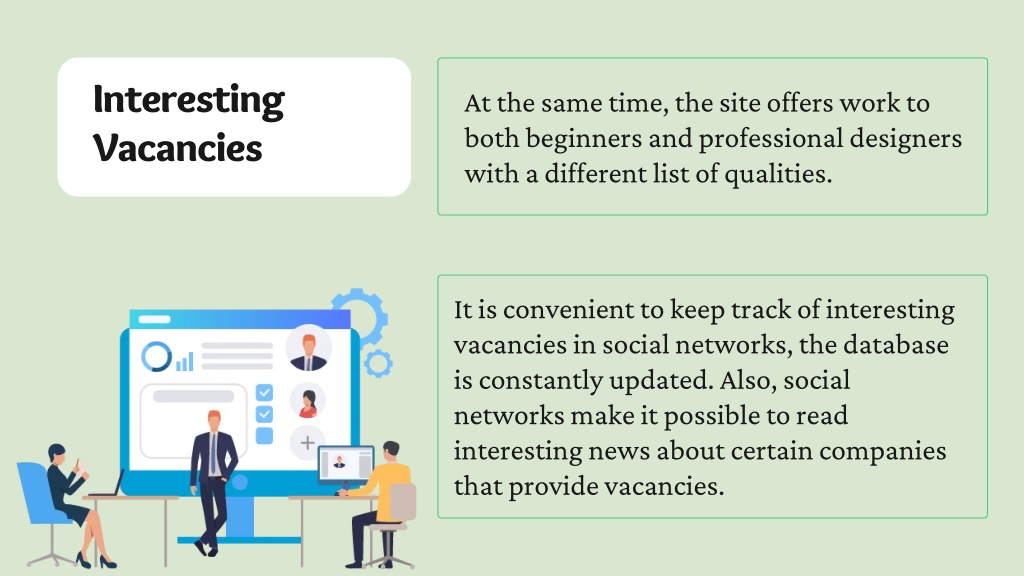 Interesting Vacancies

At the same time, the site offers work to both beginners and professional designers with a different list of qualities.

It is convenient to keep track of interesting vacancies in social networks, the database is constantly updated. Also, social networks make it possible to read interesting news about certain companies that provide vacancies.